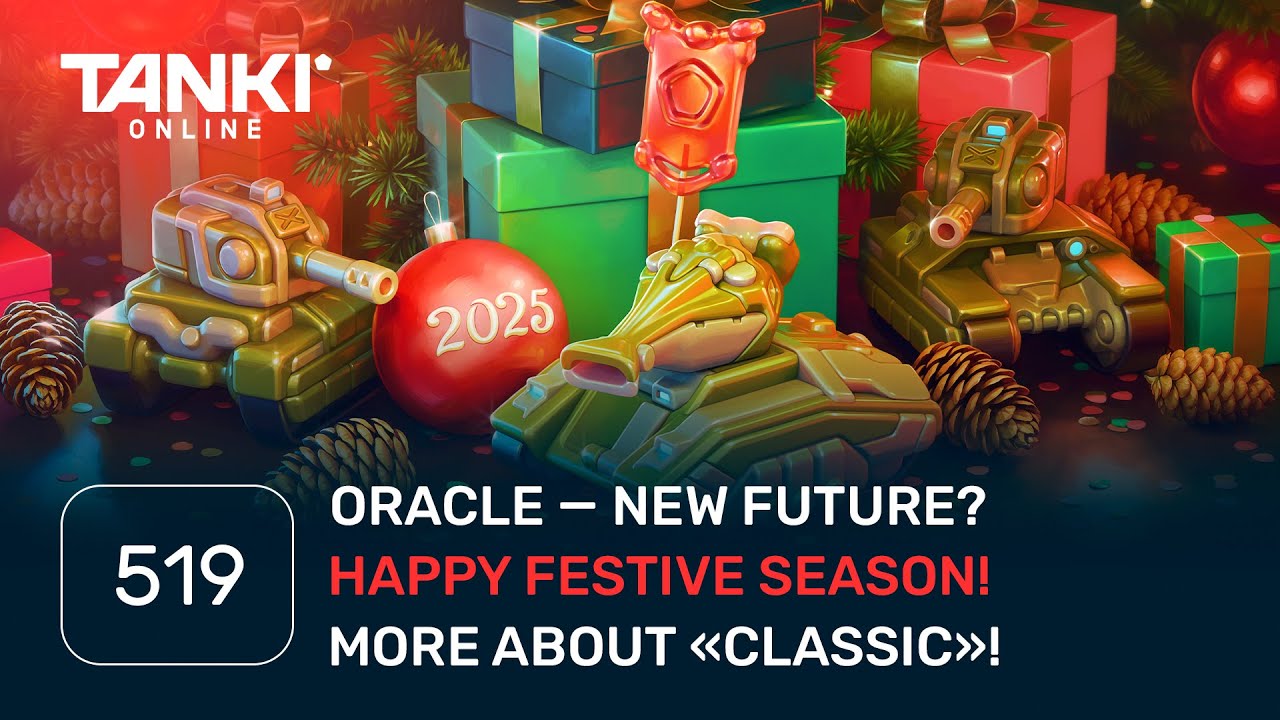 TANKI ONLINE

2025

519

ORACLE — NEW FUTURE?
HAPPY FESTIVE SEASON!
MORE ABOUT «CLASSIC»!